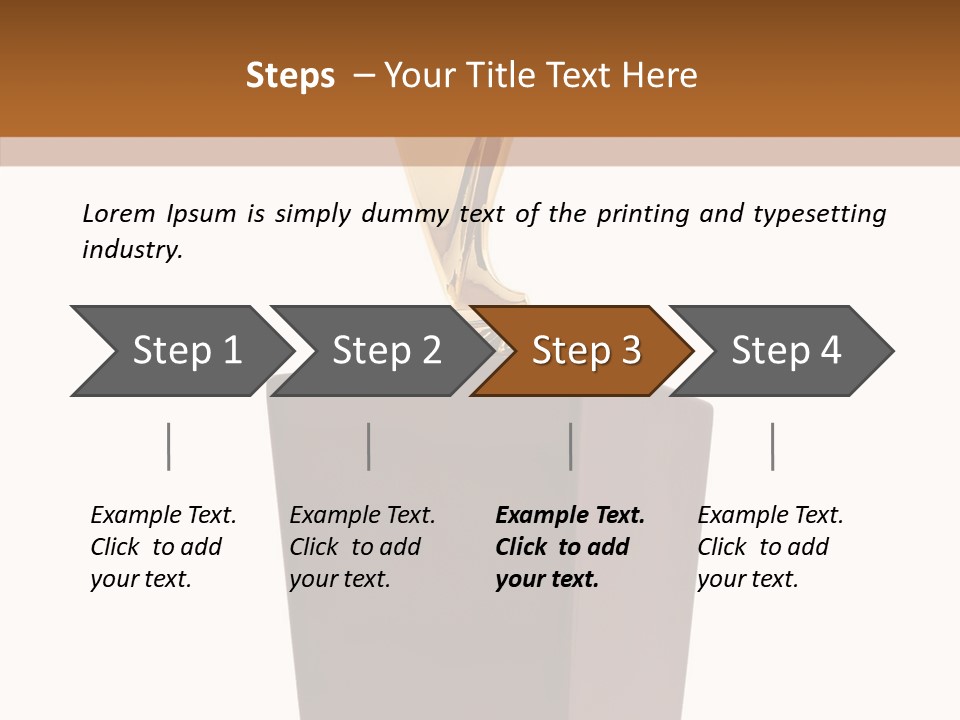 Steps – Your Title Text Here

Lorem Ipsum is simply dummy text of the printing and typesetting industry.

Step 1

Step 2

Step 3

Step 4

Example Text. Click to add your text.

Example Text. Click to add your text.

Example Text. Click to add your text.

Example Text. Click to add your text.